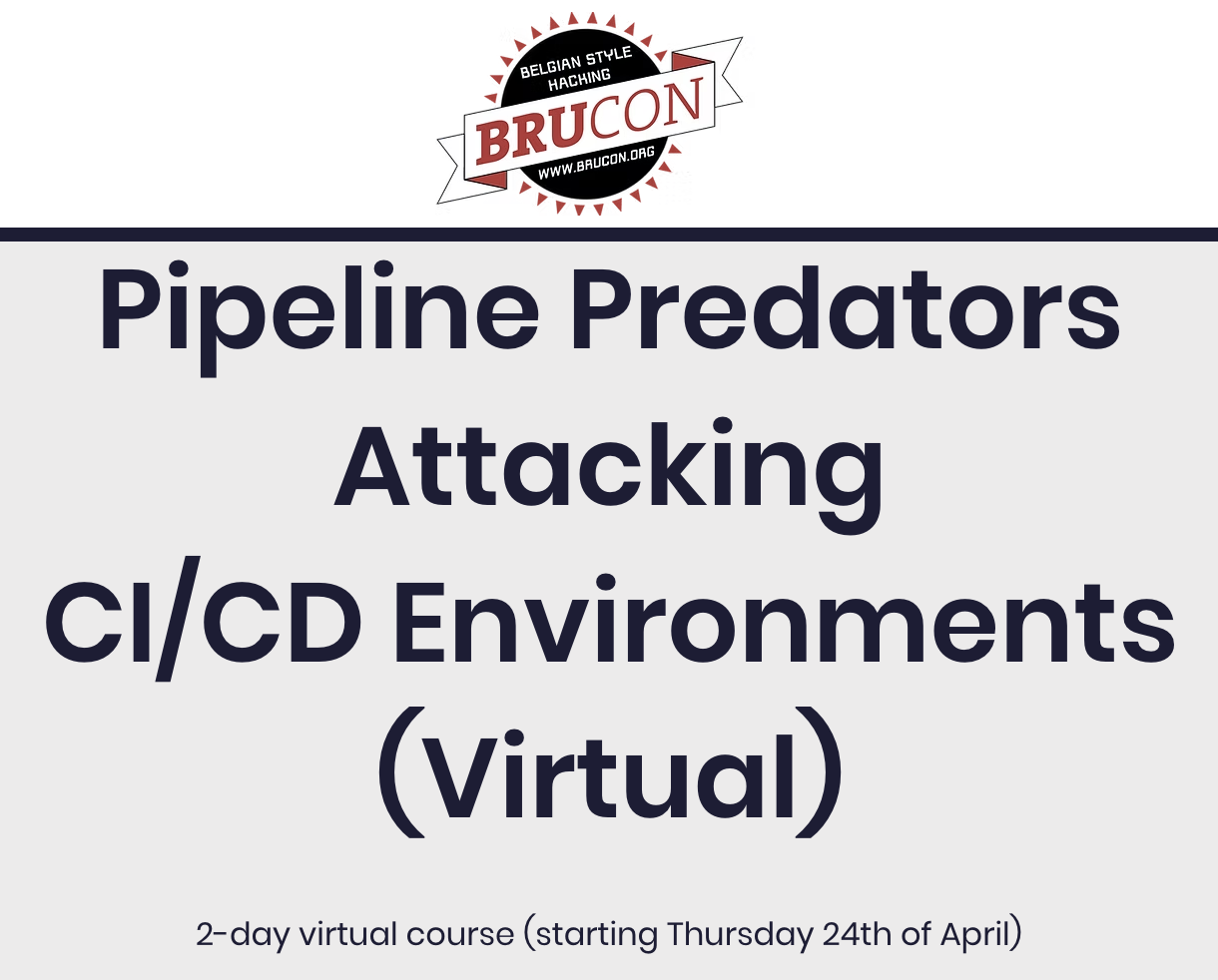 BELGIAN STYLE HACKING
BRUCON
WWW.BRUCON.ORG

Pipeline Predators Attacking CI/CD Environments (Virtual)

2-day virtual course (starting Thursday 24th of April)